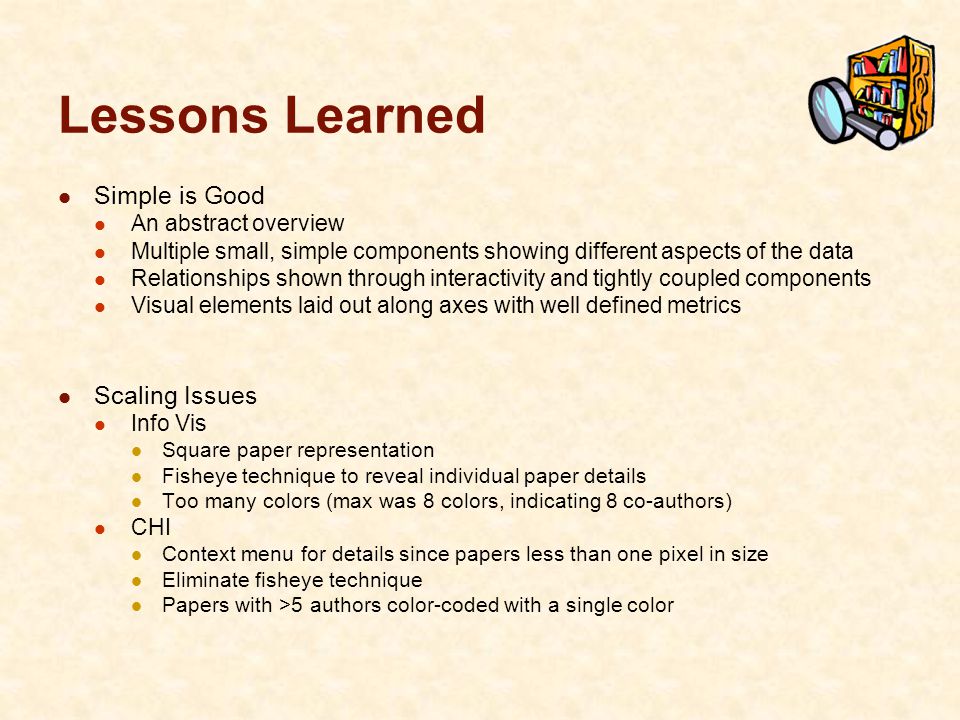 Lessons Learned

- Simple is Good
  - An abstract overview
  - Multiple small, simple components showing different aspects of the data
  - Relationships shown through interactivity and tightly coupled components
  - Visual elements laid out along axes with well defined metrics

- Scaling Issues
  - Info Vis
    - Square paper representation
    - Fisheye technique to reveal individual paper details
    - Too many colors (max was 8 colors, indicating 8 co-authors)
  - CHI
    - Context menu for details since papers less than one pixel in size
    - Eliminate fisheye technique
    - Papers with >5 authors color-coded with a single color